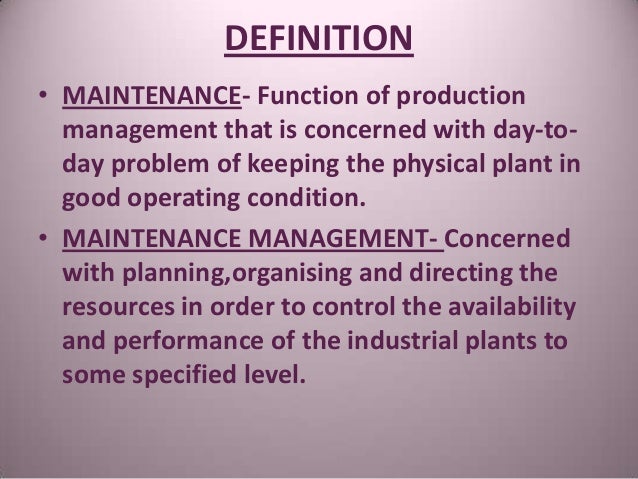 DEFINITION

• MAINTENANCE- Function of production management that is concerned with day-to-day problem of keeping the physical plant in good operating condition.

• MAINTENANCE MANAGEMENT- Concerned with planning,organising and directing the resources in order to control the availability and performance of the industrial plants to some specified level.